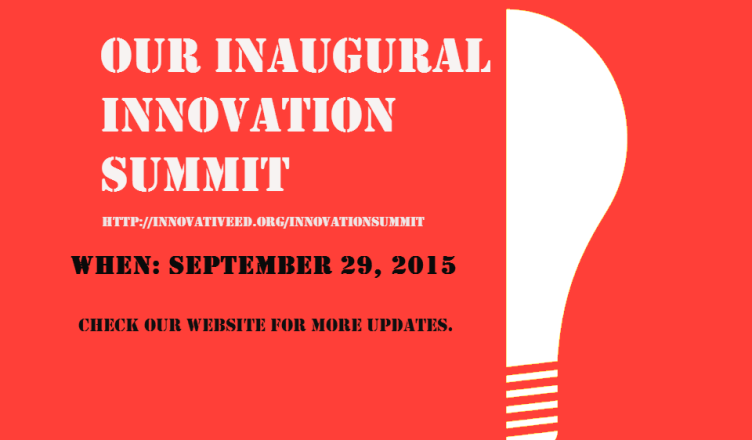 OUR INAUGURAL INNOVATION SUMMIT

HTTP://INNOVATIVEED.ORG/INNOVATIONSUMMIT

WHEN: SEPTEMBER 29, 2015

CHECK OUR WEBSITE FOR MORE UPDATES.